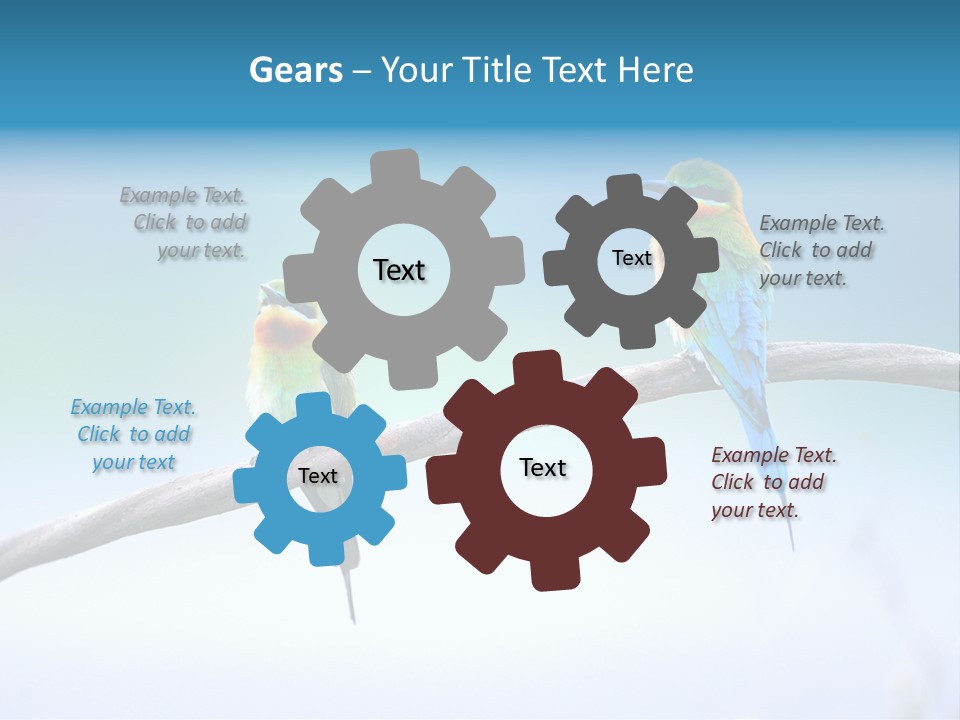 Gears – Your Title Text Here

Example Text. Click to add your text.

Text

Text

Example Text. Click to add your text.

Example Text. Click to add your text

Text

Text

Example Text. Click to add your text.